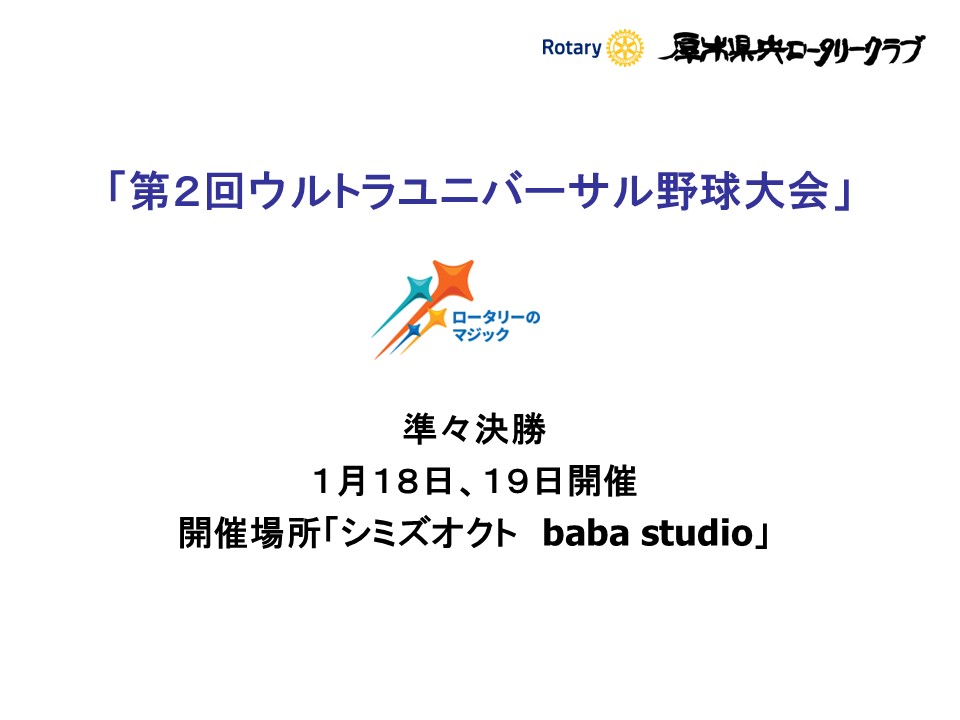 Rotary 厚木県央ロータリークラブ

「第2回ウルトラユニバーサル野球大会」

ロータリーのマジック

準々決勝
1月18日、19日開催
開催場所「シミズオクト　baba studio」